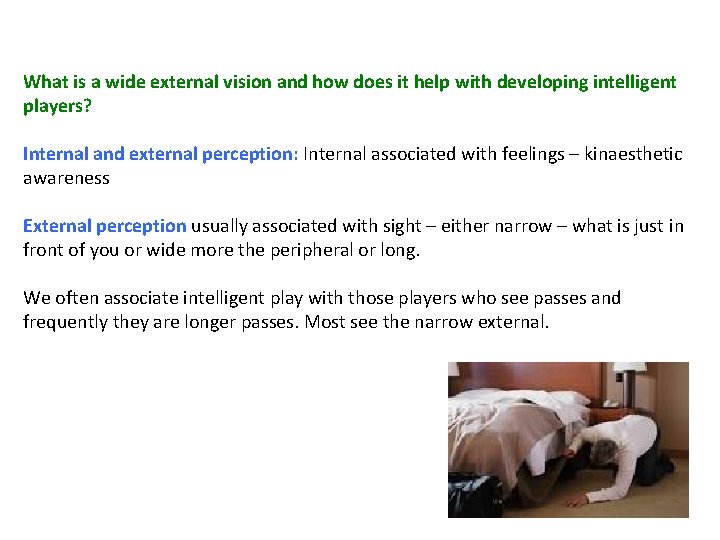 What is a wide external vision and how does it help with developing intelligent players?

Internal and external perception: Internal associated with feelings – kinaesthetic awareness

External perception usually associated with sight – either narrow – what is just in front of you or wide more the peripheral or long.

We often associate intelligent play with those players who see passes and frequently they are longer passes. Most see the narrow external.